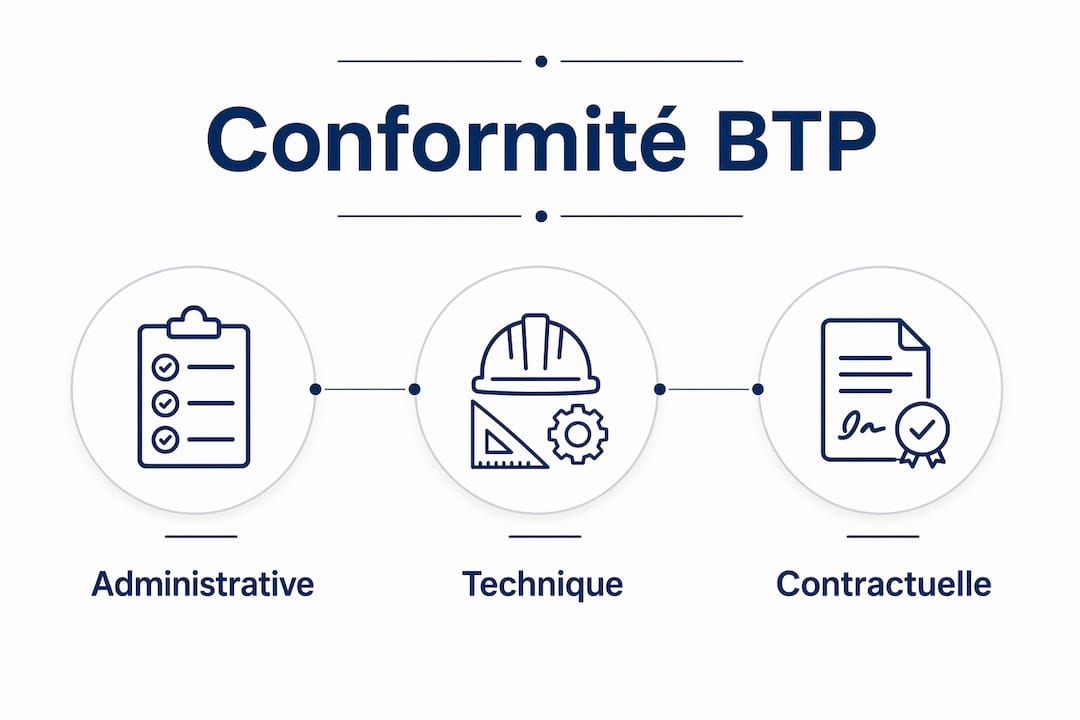 Conformité BTP

Administrative

Technique

Contractuelle